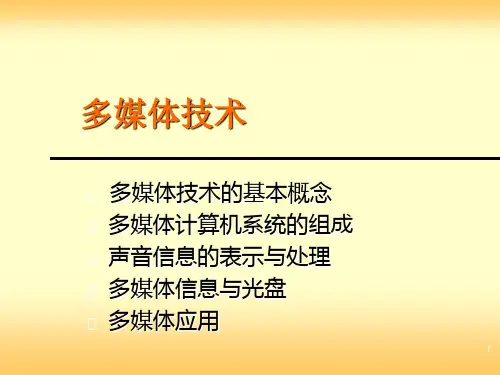 多媒体技术

多媒体技术的基本概念
多媒体计算机系统的组成
声音信息的表示与处理
多媒体信息与光盘
多媒体应用

1